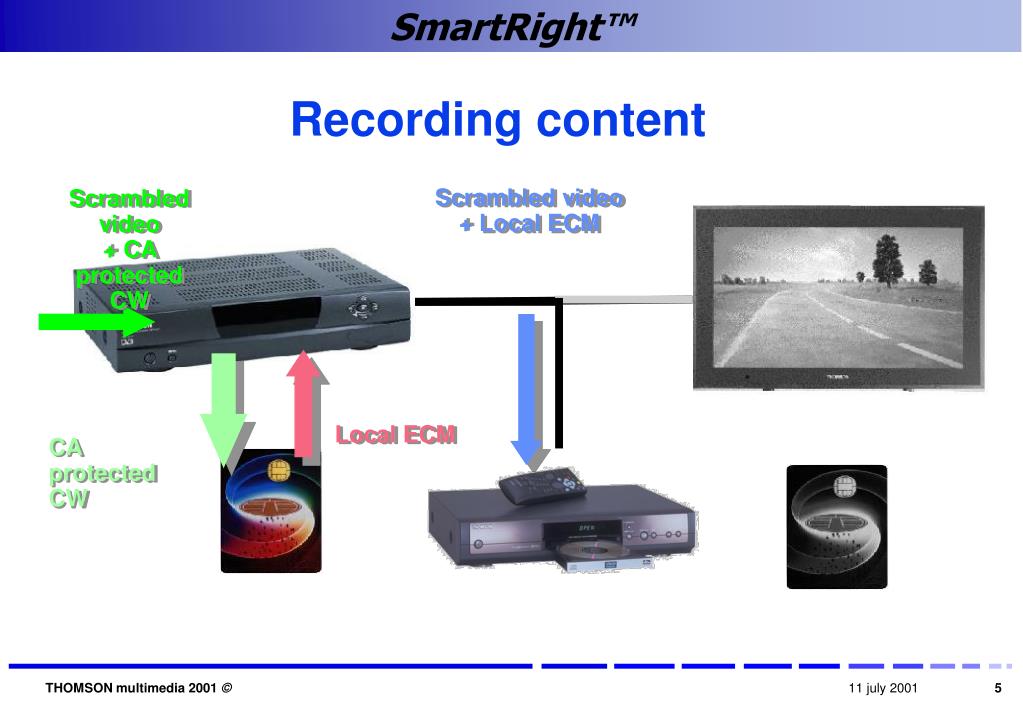 SmartRight™

Recording content

Scrambled video + CA protected CW

Scrambled video + Local ECM

CA protected CW

Local ECM

THOMSON multimedia 2001 ©

11 july 2001

5